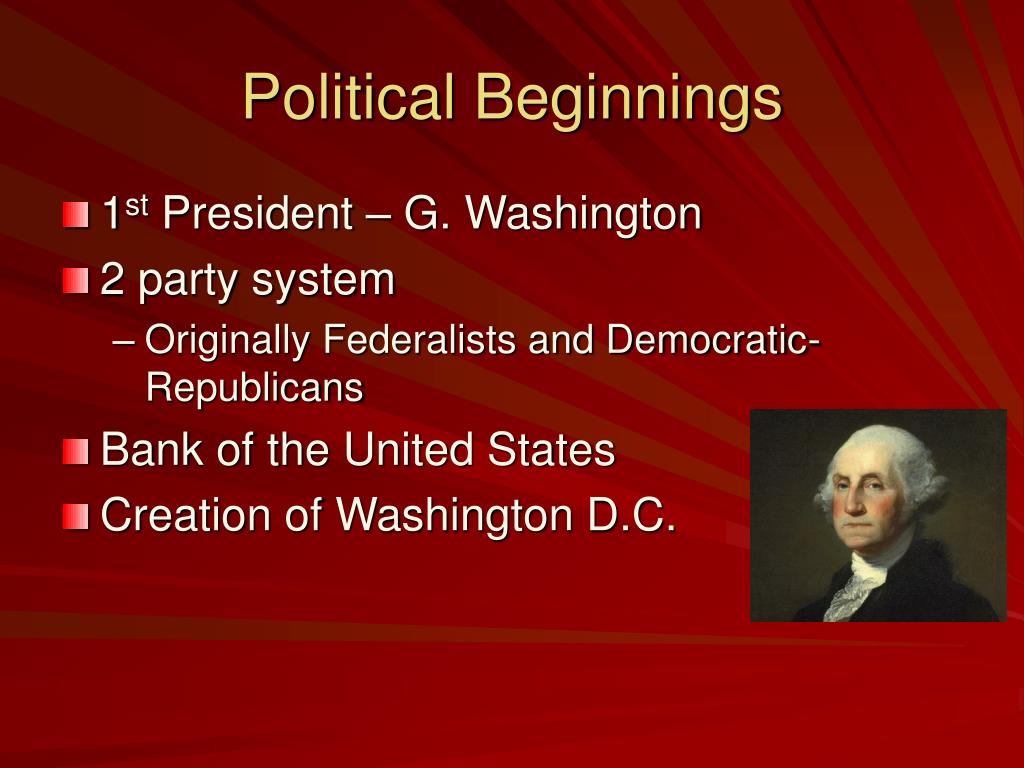 Political Beginnings

1st President – G. Washington

2 party system

– Originally Federalists and Democratic-Republicans

Bank of the United States

Creation of Washington D.C.